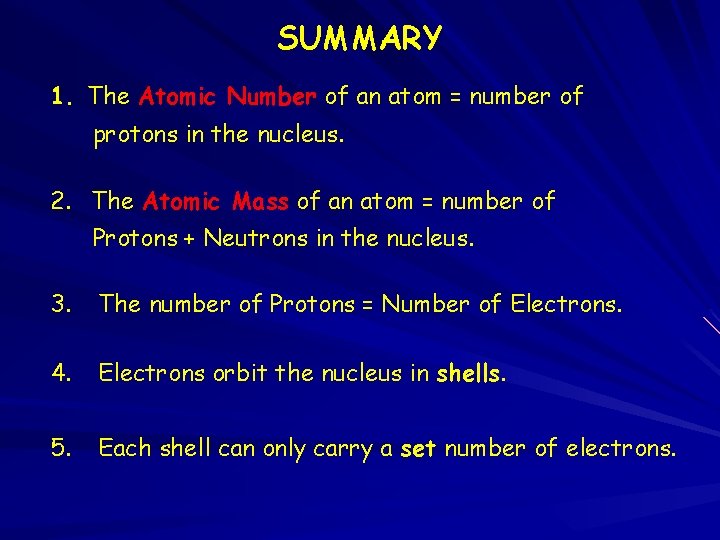 SUMMARY

1. The Atomic Number of an atom = number of protons in the nucleus.

2. The Atomic Mass of an atom = number of Protons + Neutrons in the nucleus.

3. The number of Protons = Number of Electrons.

4. Electrons orbit the nucleus in shells.

5. Each shell can only carry a set number of electrons.